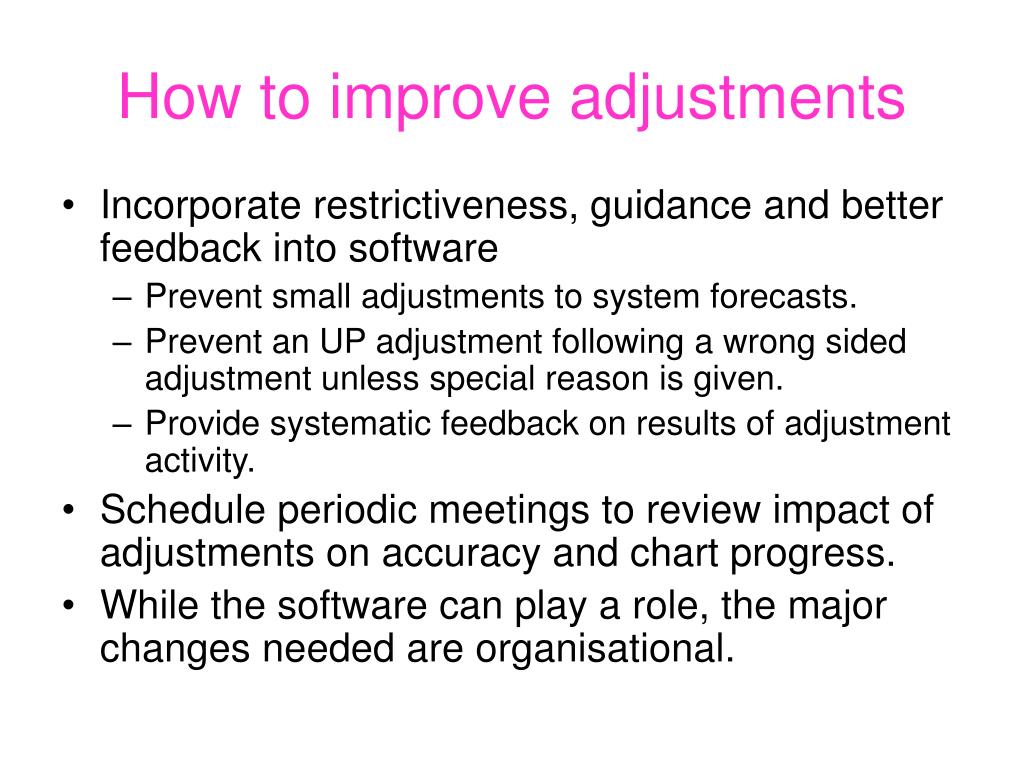 How to improve adjustments

• Incorporate restrictiveness, guidance and better feedback into software
– Prevent small adjustments to system forecasts.
– Prevent an UP adjustment following a wrong sided adjustment unless special reason is given.
– Provide systematic feedback on results of adjustment activity.
• Schedule periodic meetings to review impact of adjustments on accuracy and chart progress.
• While the software can play a role, the major changes needed are organisational.